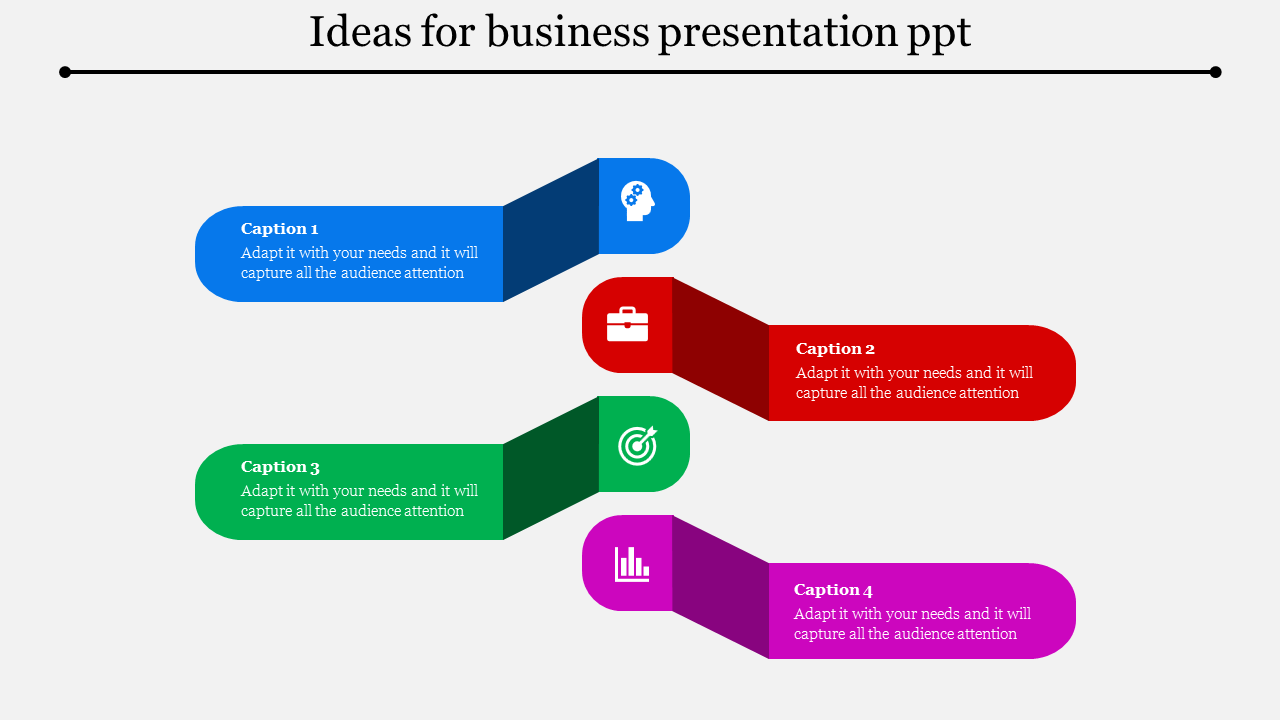 Ideas for business presentation ppt

Caption 1
Adapt it with your needs and it will capture all the audience attention

Caption 2
Adapt it with your needs and it will capture all the audience attention

Caption 3
Adapt it with your needs and it will capture all the audience attention

Caption 4
Adapt it with your needs and it will capture all the audience attention